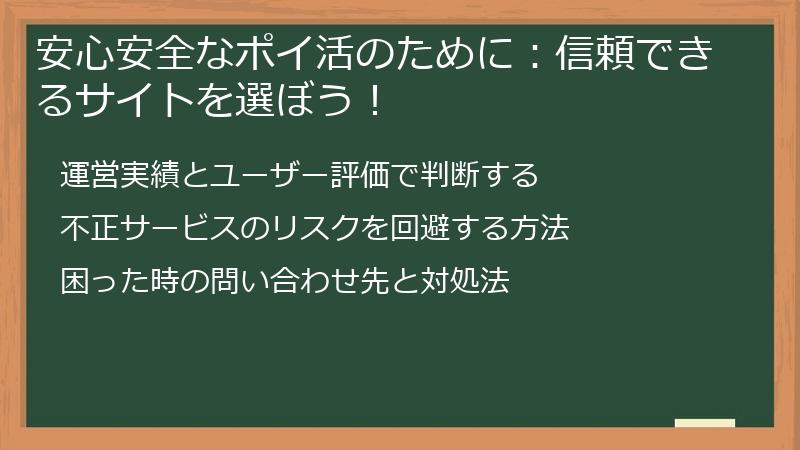 安心安全なポイ活のために：信頼できるサイトを選ぼう！

運営実績とユーザー評価で判断する

不正サービスのリスクを回避する方法

困った時の問い合わせ先と対処法